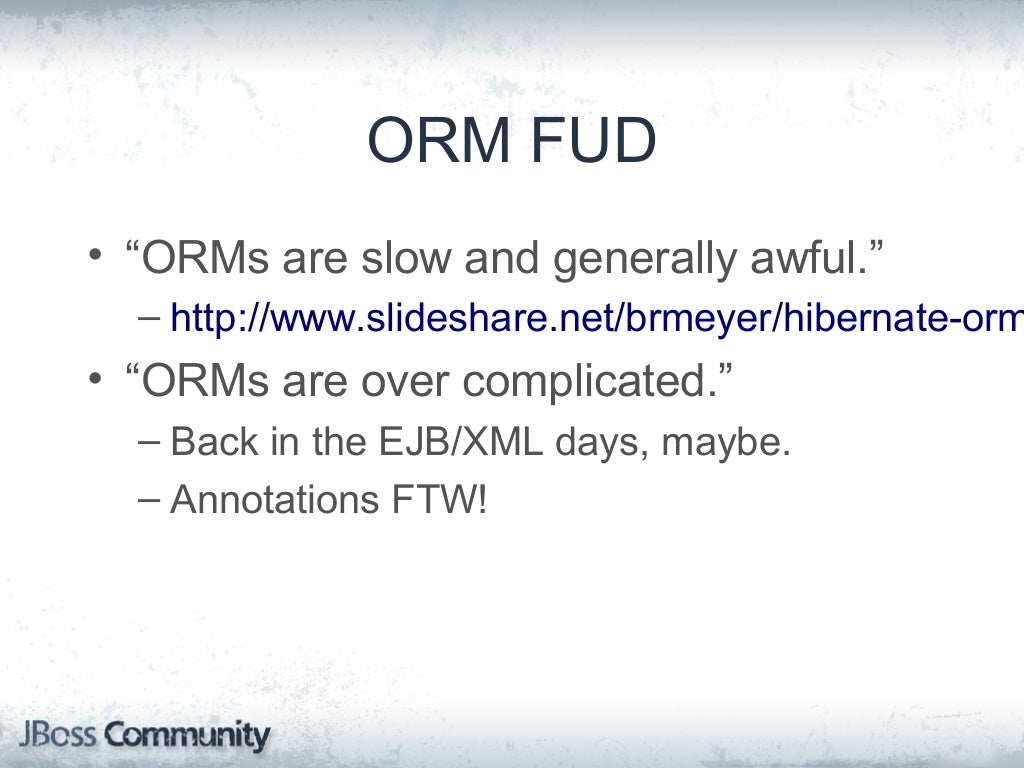 ORM FUD

• “ORMs are slow and generally awful.”
– http://www.slideshare.net/brmeyer/hibernate-orm

• “ORMs are over complicated.”
– Back in the EJB/XML days, maybe.
– Annotations FTW!

JBoss Community